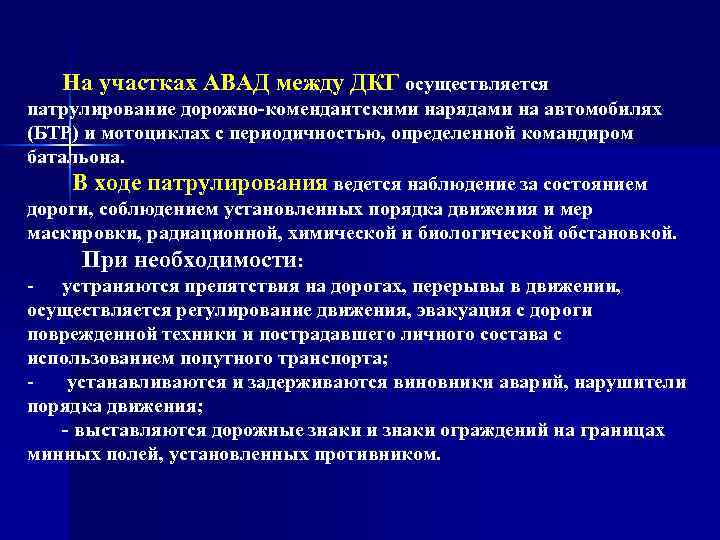 На участках АВАД между ДКГ осуществляется патрулирование дорожно-комендантскими нарядами на автомобилях (БТР) и мотоциклах с периодичностью, определенной командиром батальона.

В ходе патрулирования ведется наблюдение за состоянием дороги, соблюдением установленных порядка движения и мер маскировки, радиационной, химической и биологической обстановкой.

При необходимости:

- устраняются препятствия на дорогах, перерывы в движении, осуществляется регулирование движения, эвакуация с дороги поврежденной техники и пострадавшего личного состава с использованием попутного транспорта;

- устанавливаются и задерживаются виновники аварий, нарушители порядка движения;

- выставляются дорожные знаки и знаки ограждений на границах минных полей, установленных противником.